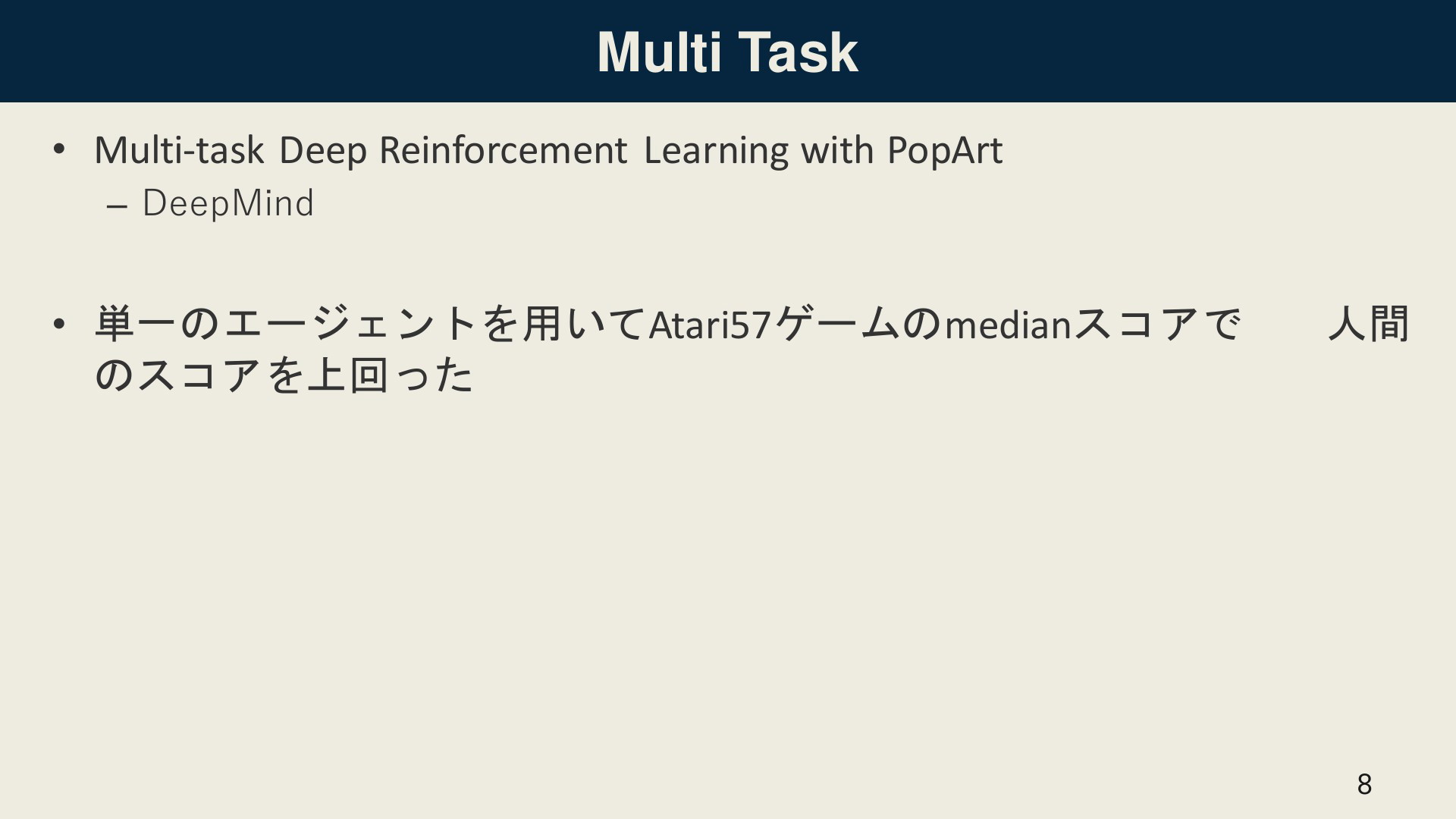 Multi Task

• Multi-task Deep Reinforcement Learning with PopArt
– DeepMind

• 単一のエージェントを用いてAtari57ゲームのmedianスコアで　人間のスコアを上回った

8